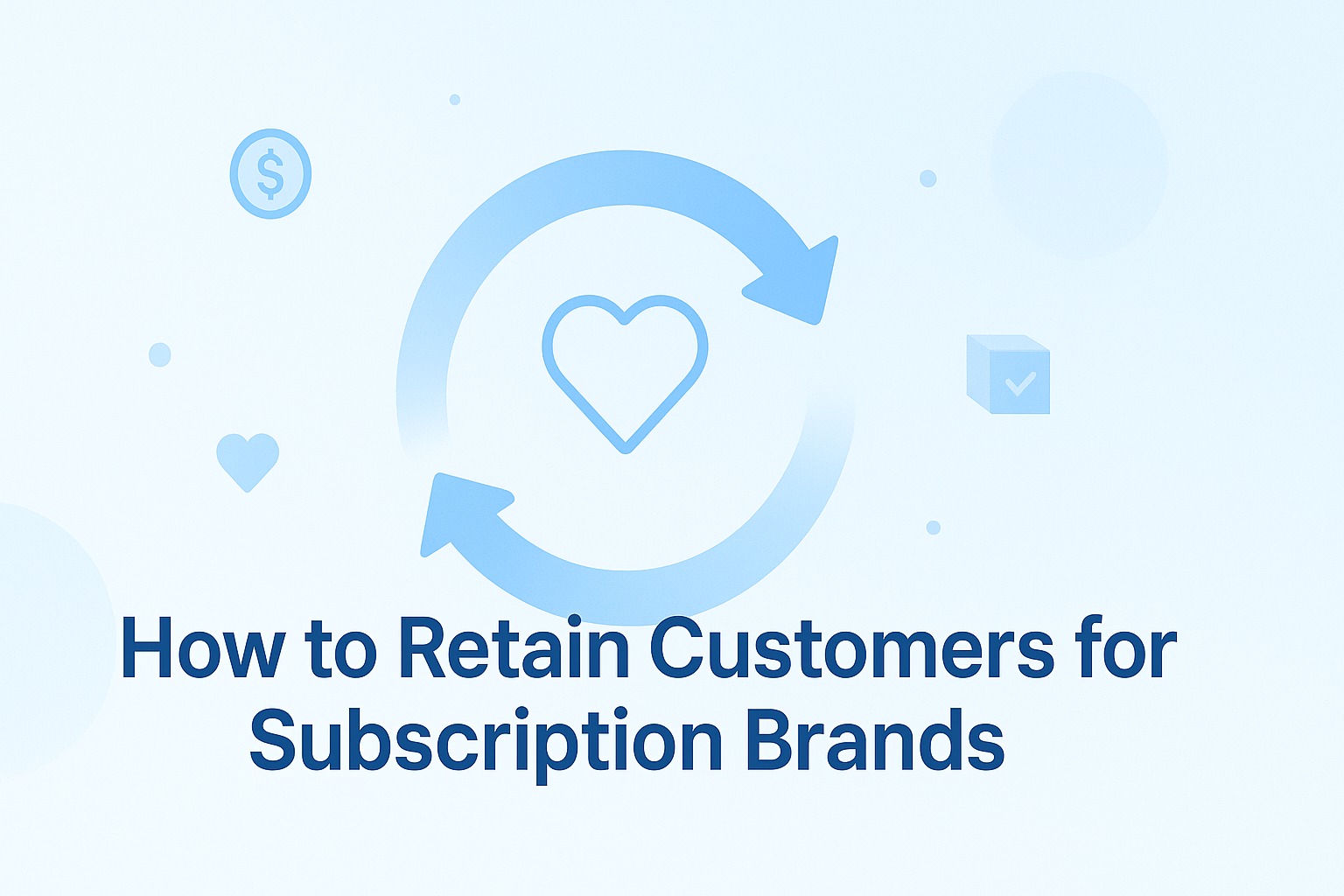 $

How to Retain Customers for Subscription Brands